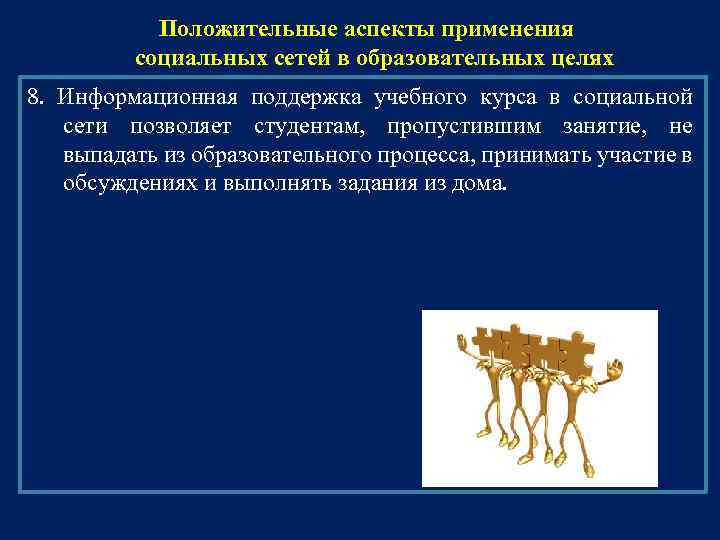 Положительные аспекты применения социальных сетей в образовательных целях

8. Информационная поддержка учебного курса в социальной сети позволяет студентам, пропустившим занятие, не выпадать из образовательного процесса, принимать участие в обсуждениях и выполнять задания из дома.